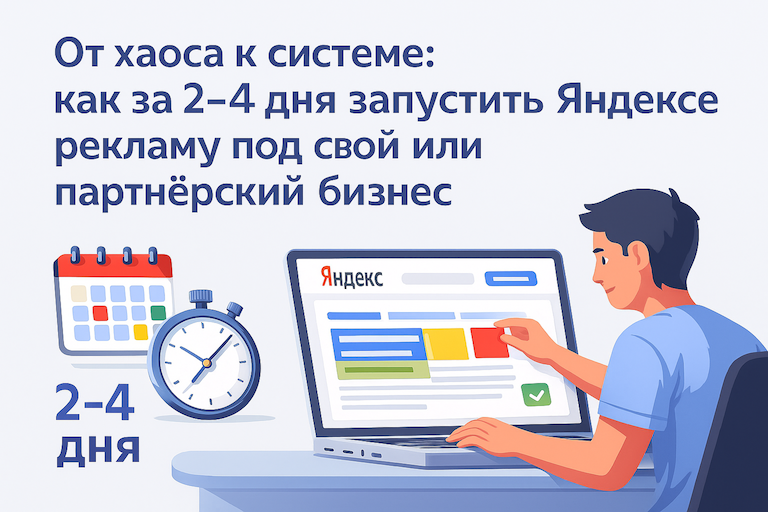 От хаоса к системе: как за 2–4 дня запустить Яндексе рекламу под свой или партнёрский бизнес

Яндекс

2–4 дня